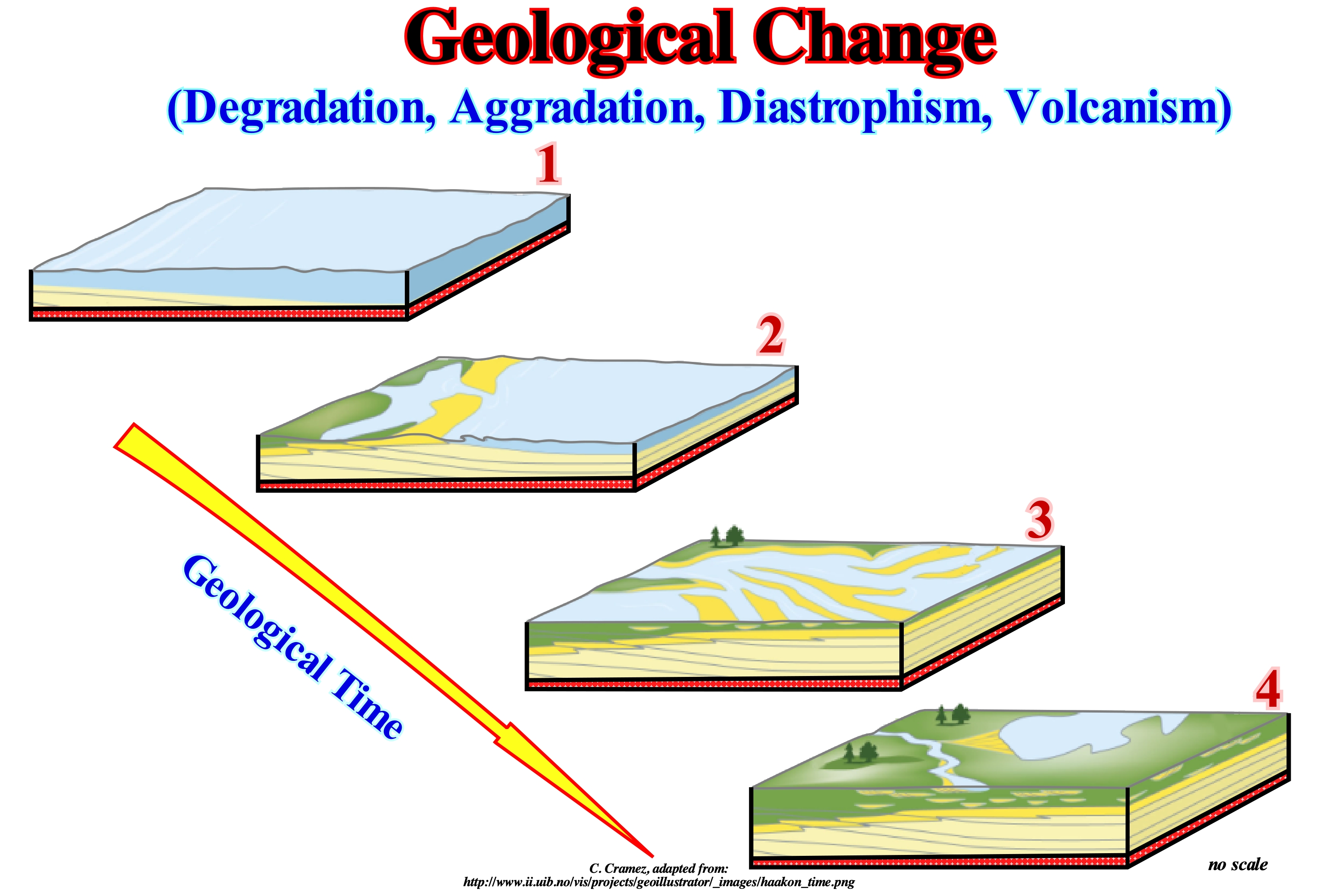 Geological Change
(Degradation, Aggradation, Diastrophism, Volcanism)

1

2

3

4

Geological Time

C. Cramez, adapted from:
http://www.ii.uib.no/vis/projects/geoillustrator/_images/haakon_time.png

no scale